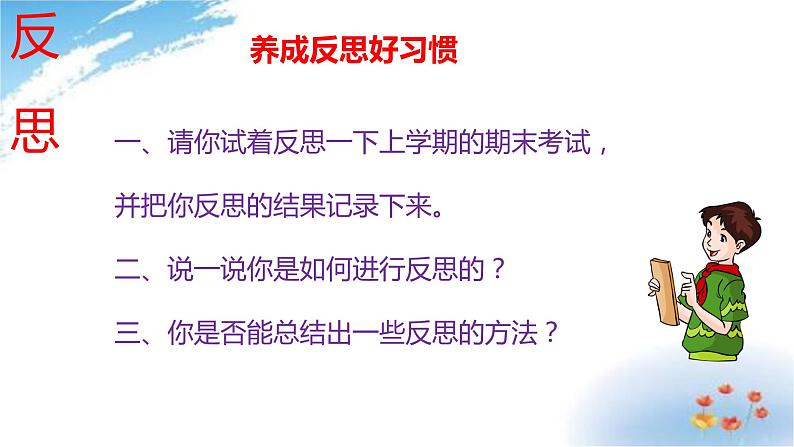 反思

养成反思好习惯

一、请你试着反思一下上学期的期末考试，并把你反思的结果记录下来。

二、说一说你是如何进行反思的？

三、你是否能总结出一些反思的方法？